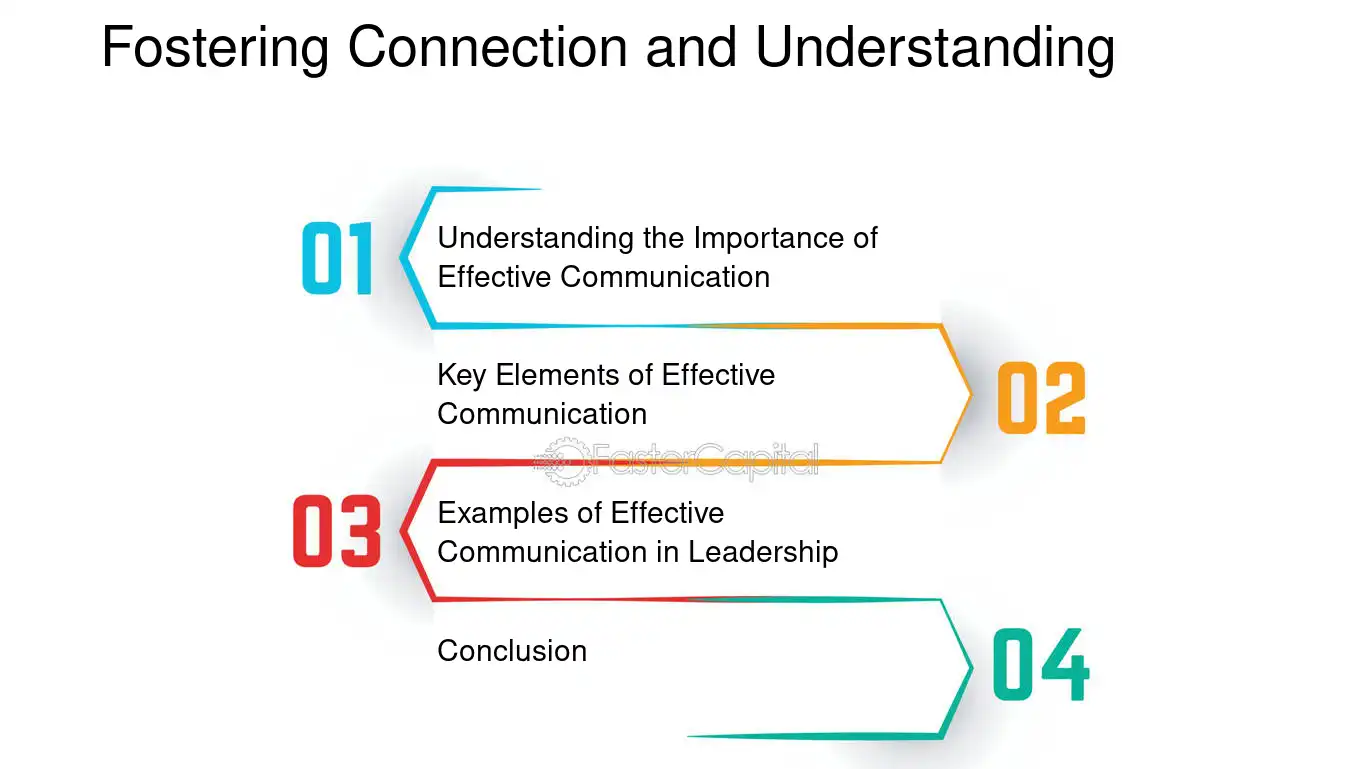 Fostering Connection and Understanding

01

Understanding the Importance of Effective Communication

Key Elements of Effective Communication

02

03

Examples of Effective Communication in Leadership

Conclusion

04

FasterCapital